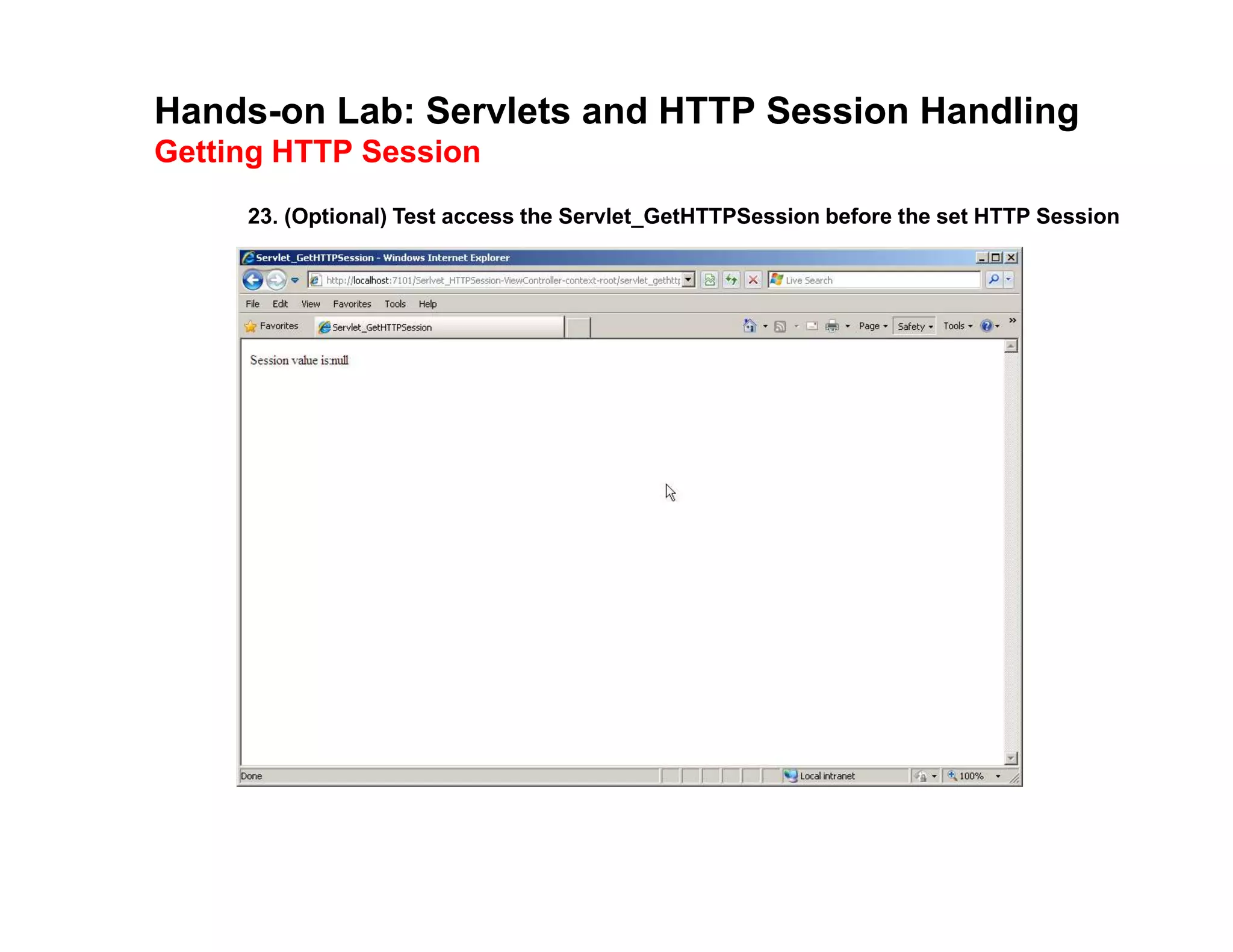 Hands-on Lab: Servlets and HTTP Session Handling
Getting HTTP Session

23. (Optional) Test access the Servlet_GetHTTPSession before the set HTTP Session

Servlet_GetHTTPSession - Windows Internet Explorer

http://localhost:7101/Serlvet_HTTPSession-ViewController-context-root/servlet_gethttp

Live Search

File Edit View Favorites Tools Help

Favorites Servlet_GetHTTPSession

Page Safety Tools

Session value is:null

Done Local intranet 100%